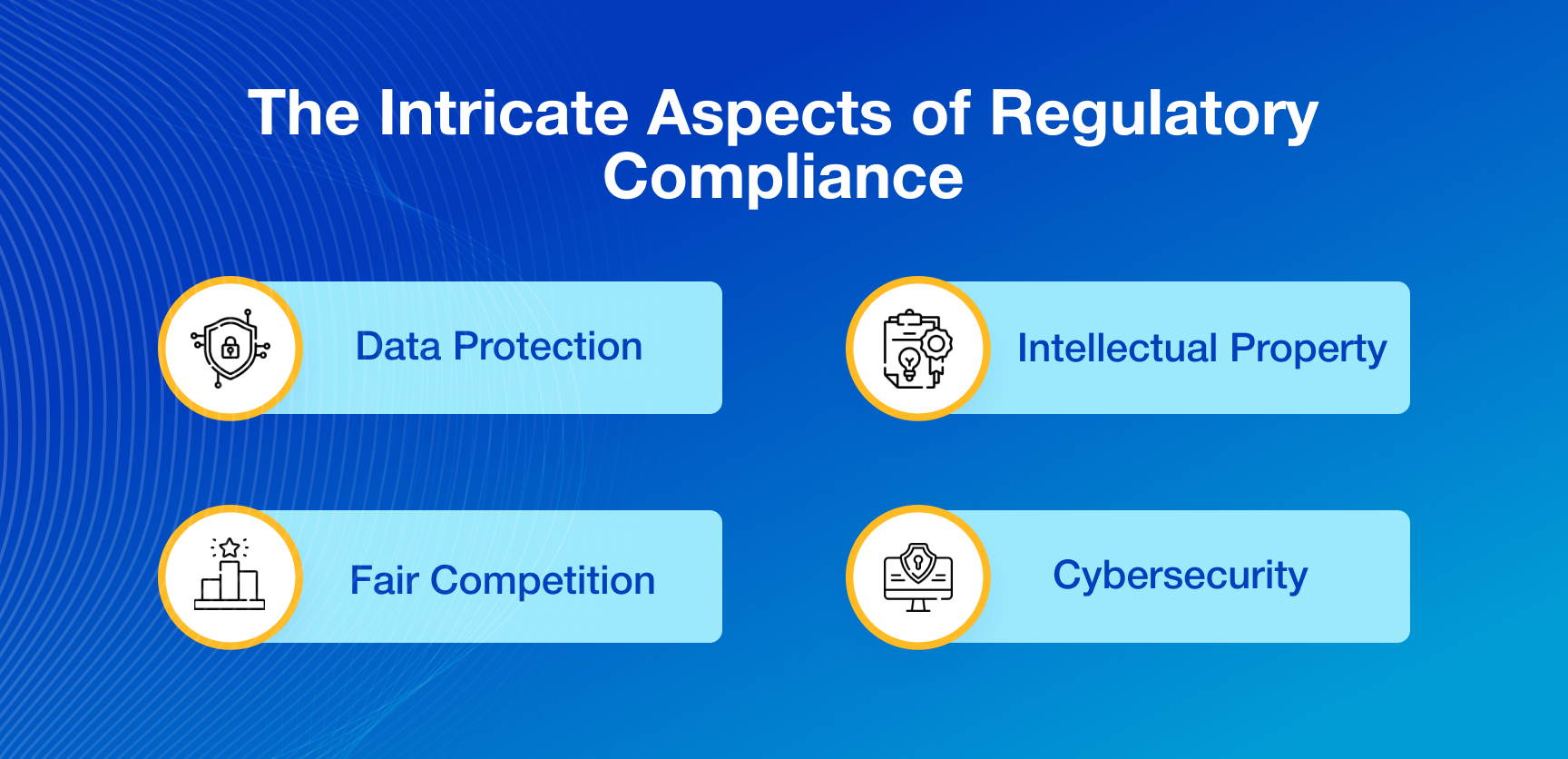 The Intricate Aspects of Regulatory Compliance

Data Protection

Intellectual Property

Fair Competition

Cybersecurity